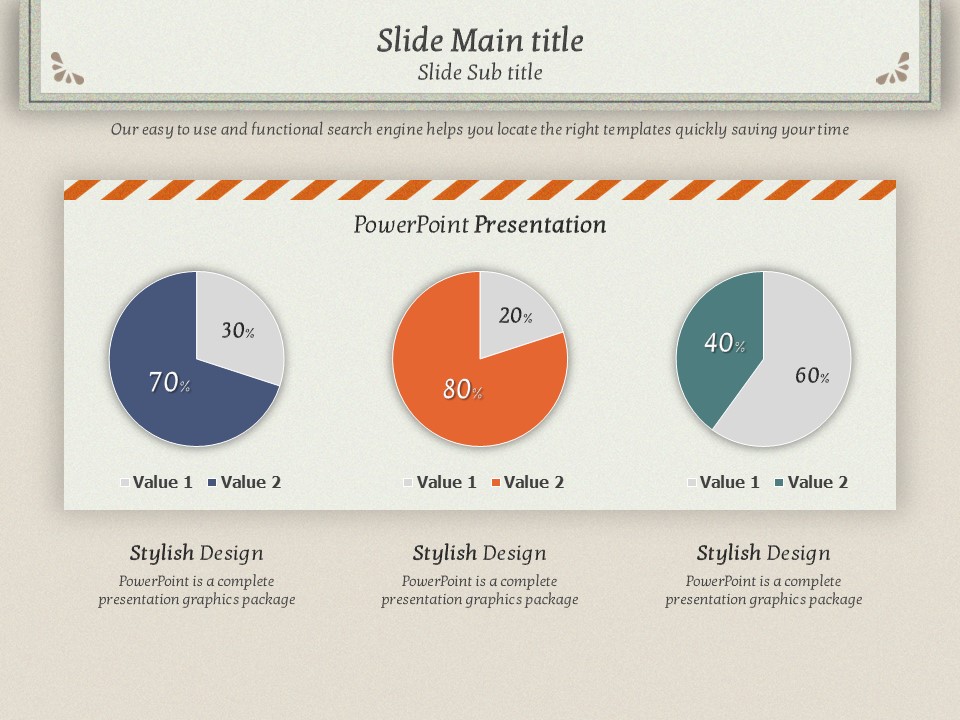 Slide Main title
Slide Sub title

Our easy to use and functional search engine helps you locate the right templates quickly saving your time

PowerPoint Presentation

30%
70%

Value 1 Value 2

20%
80%

Value 1 Value 2

40%
60%

Value 1 Value 2

Stylish Design
PowerPoint is a complete presentation graphics package

Stylish Design
PowerPoint is a complete presentation graphics package

Stylish Design
PowerPoint is a complete presentation graphics package